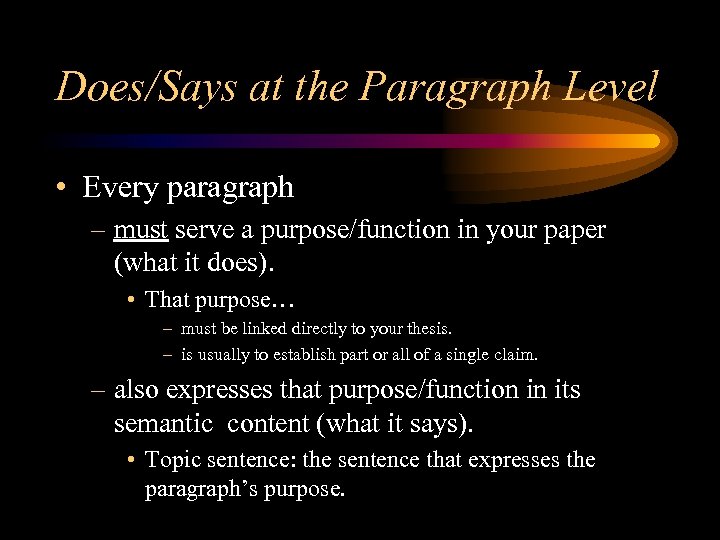 Does/Says at the Paragraph Level

• Every paragraph
– must serve a purpose/function in your paper (what it does).
• That purpose…
– must be linked directly to your thesis.
– is usually to establish part or all of a single claim.
– also expresses that purpose/function in its semantic content (what it says).
• Topic sentence: the sentence that expresses the paragraph's purpose.